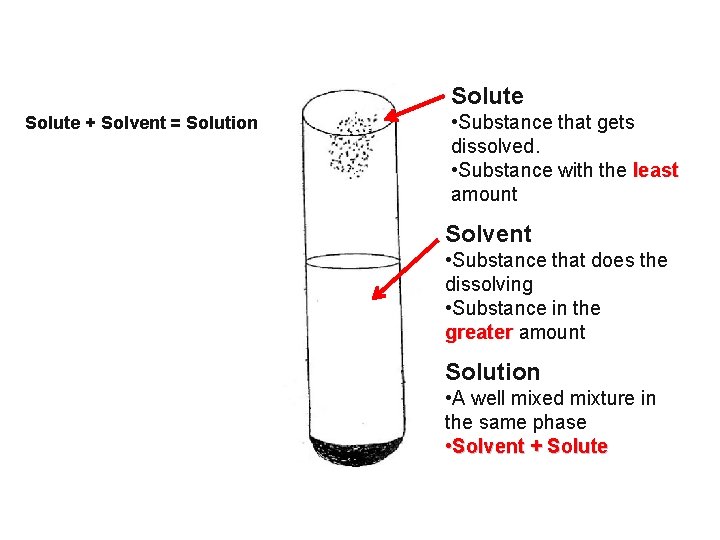 Solute + Solvent = Solution

Solute
•Substance that gets dissolved.
•Substance with the least amount

Solvent
•Substance that does the dissolving
•Substance in the greater amount

Solution
•A well mixed mixture in the same phase
•Solvent + Solute